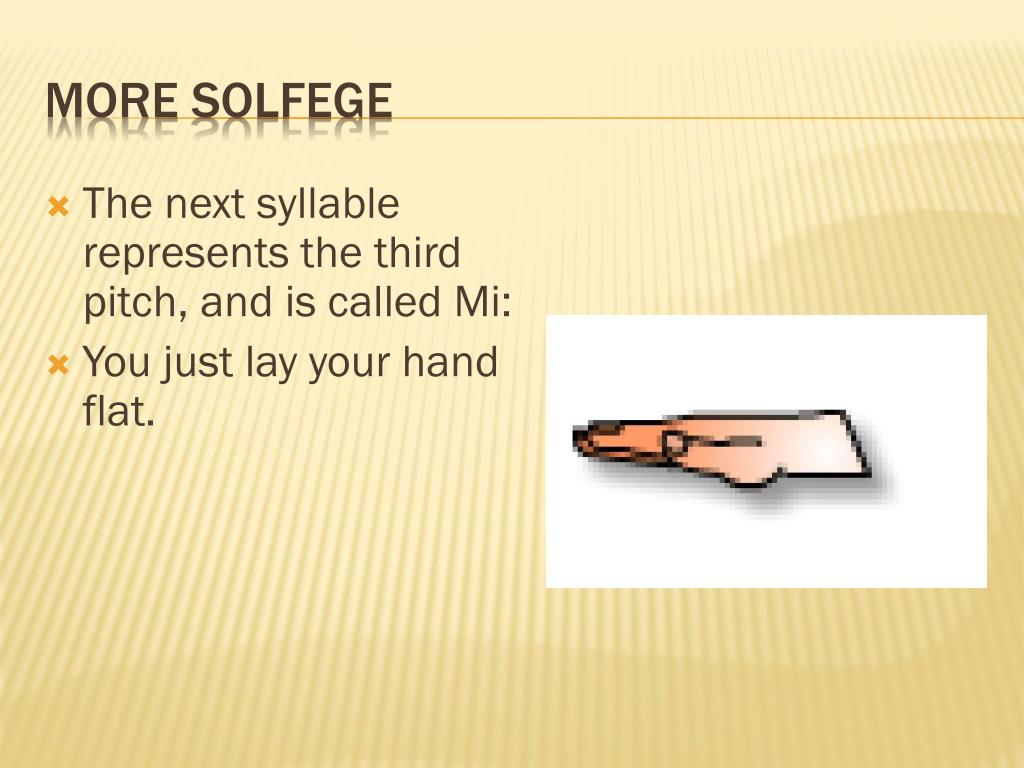 MORE SOLFEGE

The next syllable represents the third pitch, and is called Mi:

You just lay your hand flat.